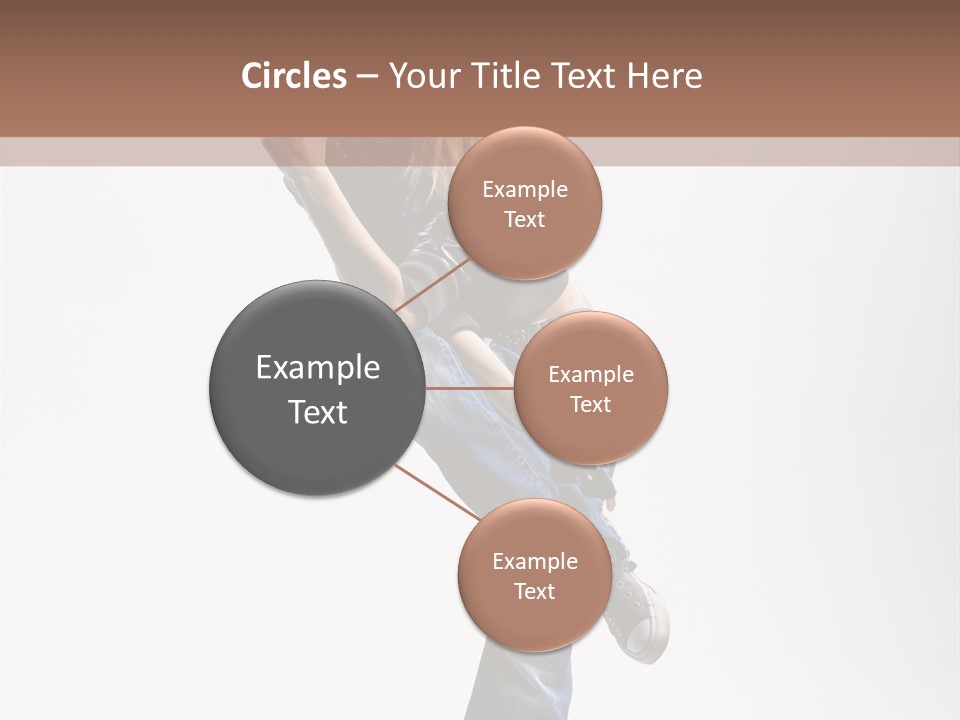 Circles – Your Title Text Here

Example Text

Example Text

Example Text

Example Text